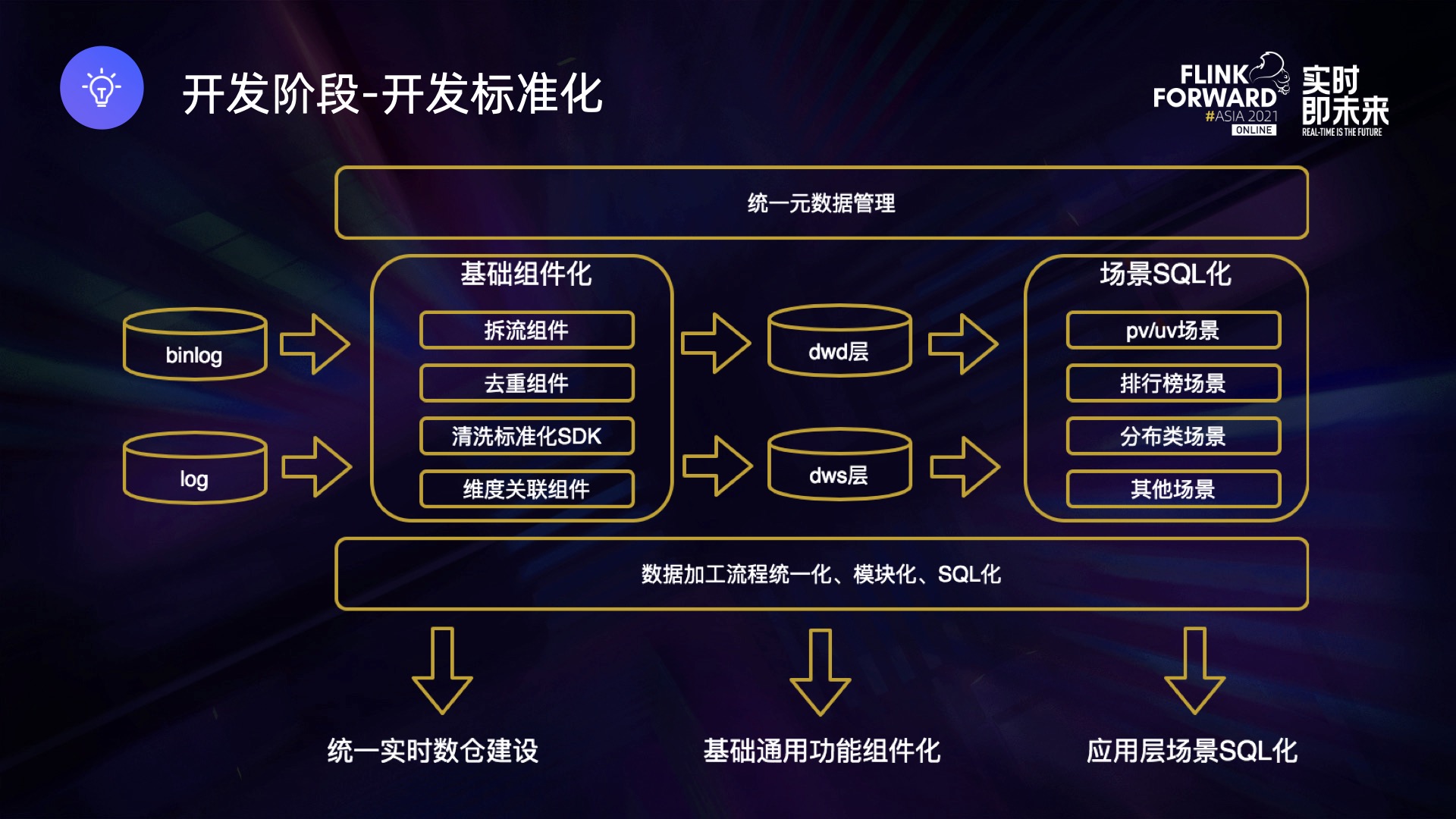 开发阶段-开发标准化

FLINK FORWARD #ASIA 2021 ONLINE

实时即未来
REAL-TIME IS THE FUTURE

统一元数据管理

binlog

log

基础组件化

拆流组件

去重组件

清洗标准化SDK

维度关联组件

dwd层

dws层

场景SQL化

pv/uv场景

排行榜场景

分布类场景

其他场景

数据加工流程统一化、模块化、SQL化

统一实时数仓建设

基础通用功能组件化

应用层场景SQL化